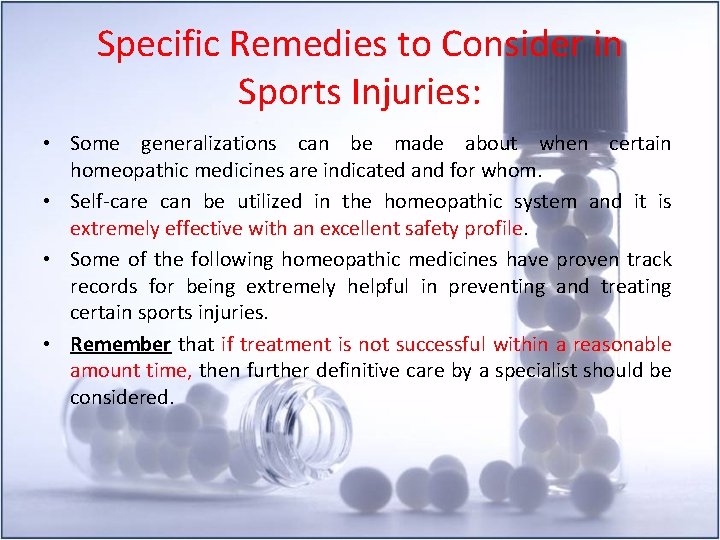 Specific Remedies to Consider in Sports Injuries:

• Some generalizations can be made about when certain homeopathic medicines are indicated and for whom.

• Self-care can be utilized in the homeopathic system and it is extremely effective with an excellent safety profile.

• Some of the following homeopathic medicines have proven track records for being extremely helpful in preventing and treating certain sports injuries.

• Remember that if treatment is not successful within a reasonable amount time, then further definitive care by a specialist should be considered.